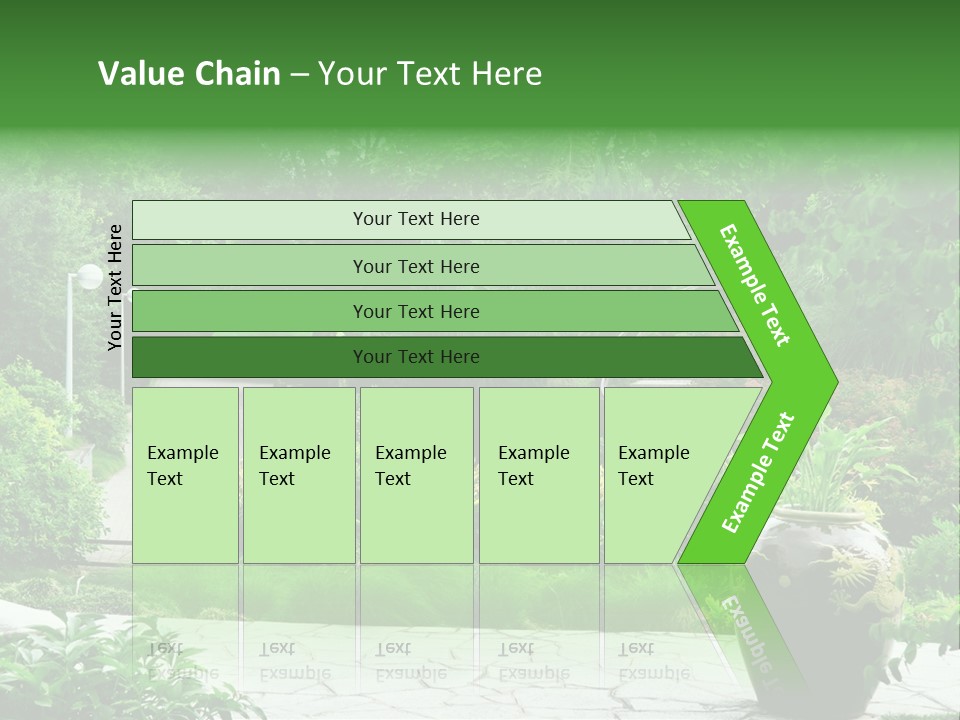 Value Chain – Your Text Here

Your Text Here

Your Text Here

Your Text Here

Your Text Here

Your Text Here

Example Text

Example Text

Example Text

Example Text

Example Text

Example Text

Example Text